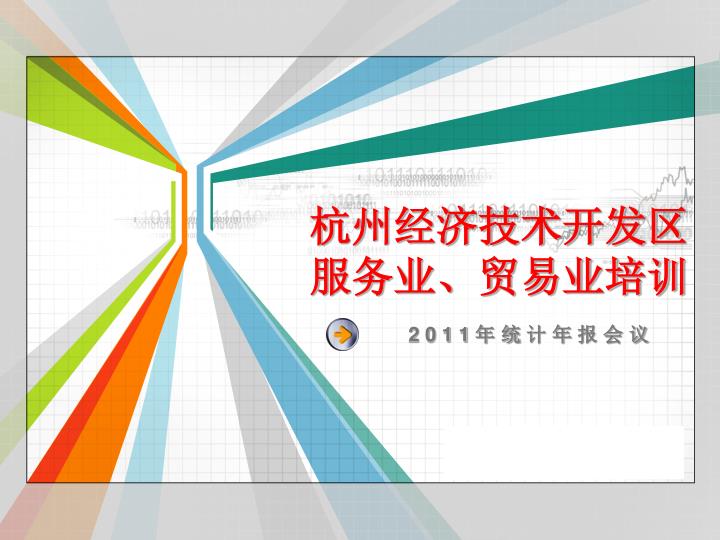 杭州经济技术开发区
服务业、贸易业培训

2011年统计年报会议